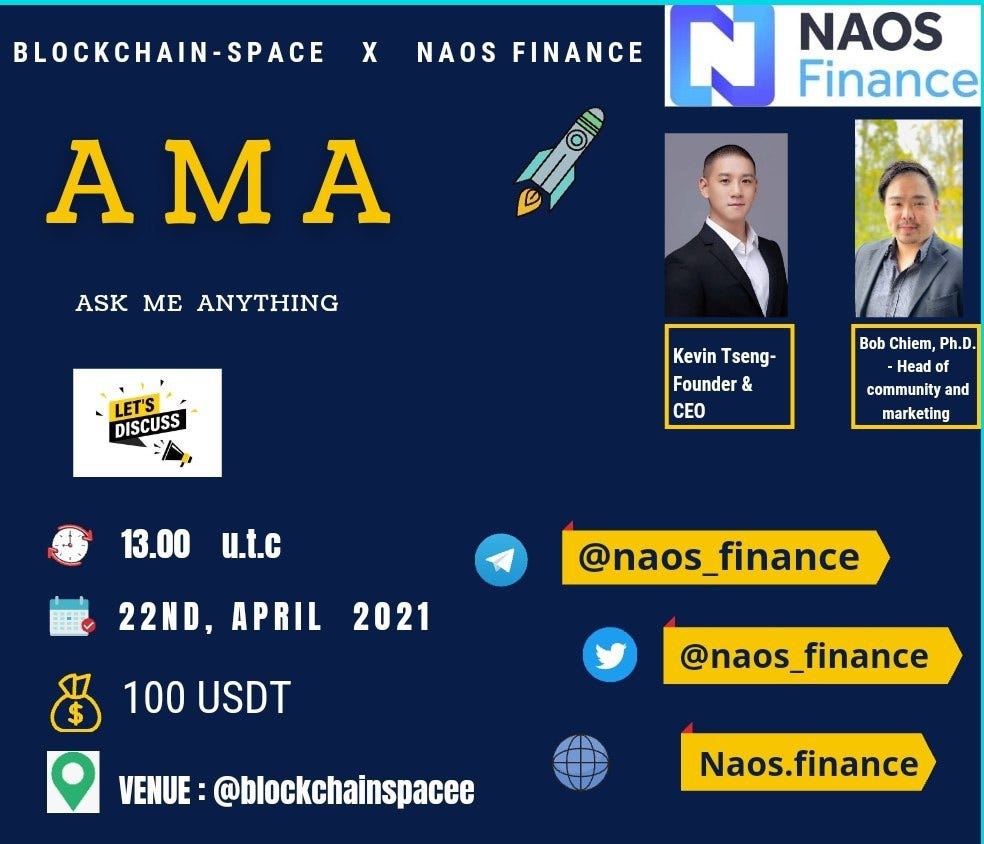 BLOCKCHAIN-SPACE X NAOS FINANCE

NAOS Finance

AMA

ASK ME ANYTHING

LET'S DISCUSS

Kevin Tseng- Founder & CEO

Bob Chiem, Ph.D. - Head of community and marketing

13.00 u.t.c

22ND, APRIL 2021

100 USDT

VENUE : @blockchainspacee

@naos_finance

@naos_finance

Naos.finance